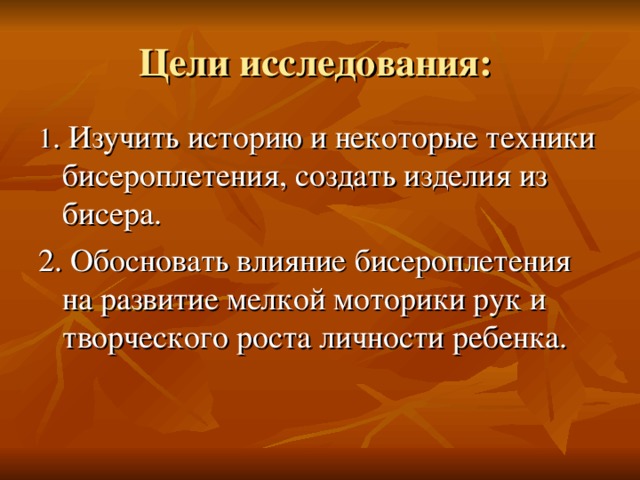 Цели исследования:

1. Изучить историю и некоторые техники бисероплетения, создать изделия из бисера.

2. Обосновать влияние бисероплетения на развитие мелкой моторики рук и творческого роста личности ребенка.